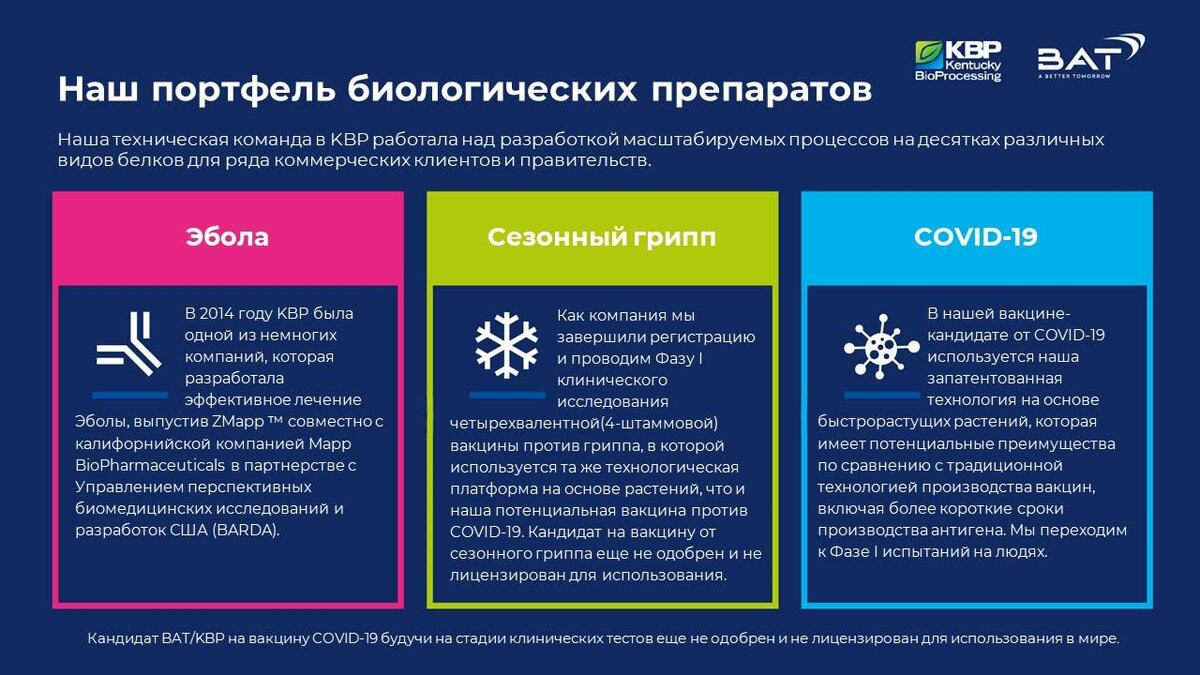 KBP Kentucky BioProcessing

BAT A BETTER TOMORROW

Наш портфель биологических препаратов

Наша техническая команда в KBP работала над разработкой масштабируемых процессов на десятках различных видов белков для ряда коммерческих клиентов и правительств.

Эбола

В 2014 году KBP была одной из немногих компаний, которая разработала эффективное лечение Эболы, выпустив ZMapp ™ совместно с калифорнийской компанией Mapp BioPharmaceuticals в партнерстве с Управлением перспективных биомедицинских исследований и разработок США (BARDA).

Сезонный грипп

Как компания мы завершили регистрацию и проводим Фазу I клинического исследования четырехвалентной(4-штаммовой) вакцины против гриппа, в которой используется та же технологическая платформа на основе растений, что и наша потенциальная вакцина против COVID-19. Кандидат на вакцину от сезонного гриппа еще не одобрен и не лицензирован для использования.

COVID-19

В нашей вакцине-кандидате от COVID-19 используется наша запатентованная технология на основе быстрорастущих растений, которая имеет потенциальные преимущества по сравнению с традиционной технологией производства вакцин, включая более короткие сроки производства антигена. Мы переходим к Фазе I испытаний на людях.

Кандидат BAT/KBP на вакцину COVID-19 будучи на стадии клинических тестов еще не одобрен и не лицензирован для использования в мире.